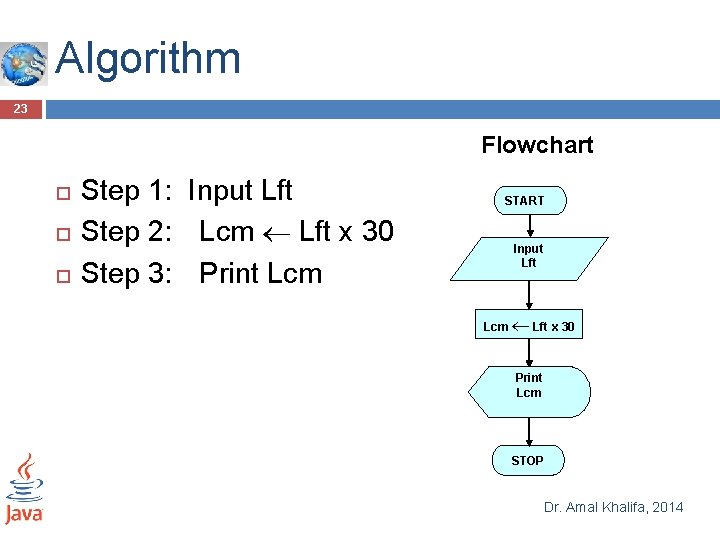 Algorithm

23

Step 1: Input Lft
Step 2: Lcm $\leftarrow$ Lft x 30
Step 3: Print Lcm

Flowchart

START

Input Lft

Lcm $\leftarrow$ Lft x 30

Print Lcm

STOP

Java

Dr. Amal Khalifa, 2014